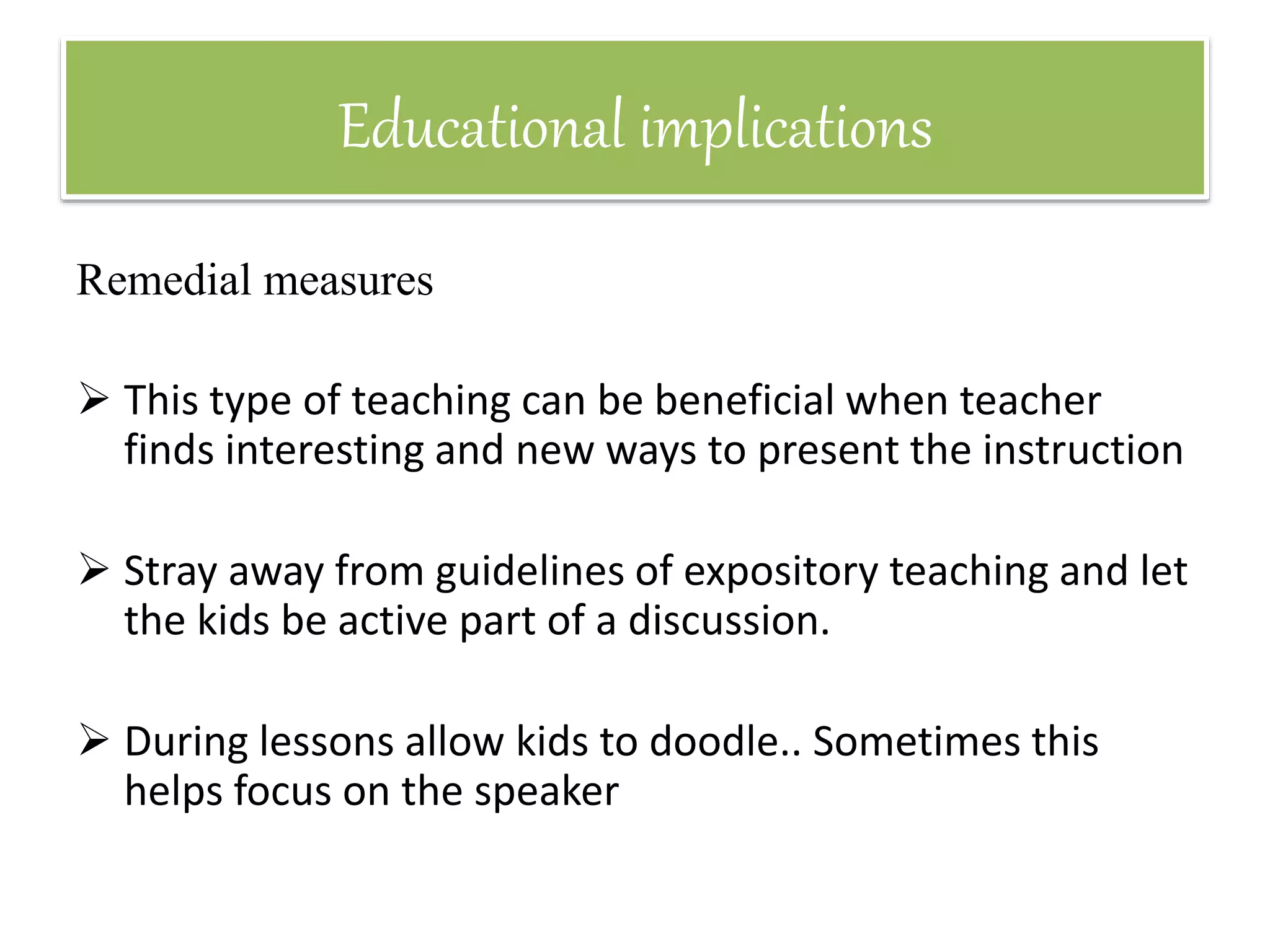 Educational implications

Remedial measures

➢ This type of teaching can be beneficial when teacher finds interesting and new ways to present the instruction

➢ Stray away from guidelines of expository teaching and let the kids be active part of a discussion.

➢ During lessons allow kids to doodle.. Sometimes this helps focus on the speaker